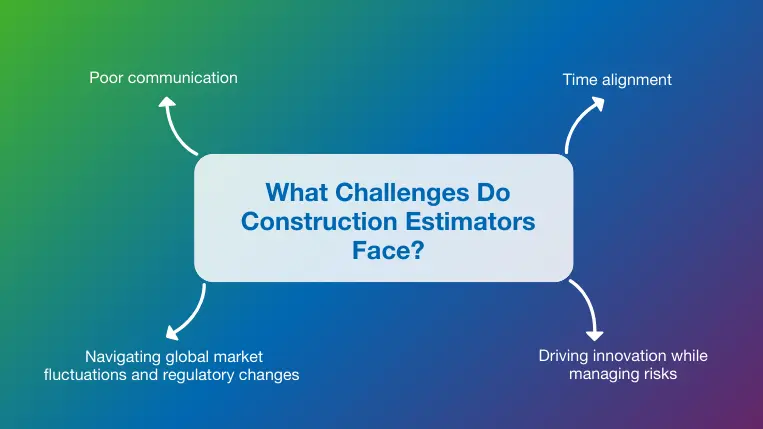 Poor communication

Time alignment

What Challenges Do Construction Estimators Face?

Navigating global market fluctuations and regulatory changes

Driving innovation while managing risks